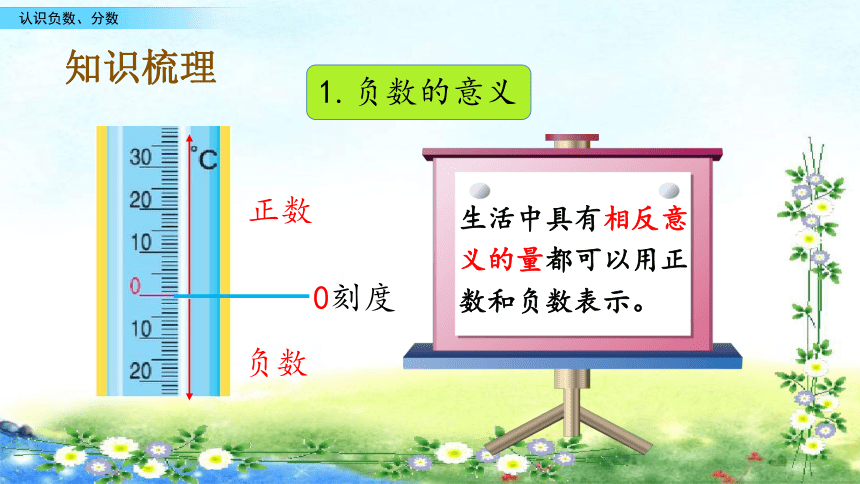 认识负数、分数

知识梳理

1. 负数的意义

30
20
10
0
10
20
°C

正数

0刻度

负数

生活中具有相反意义的量都可以用正数和负数表示。